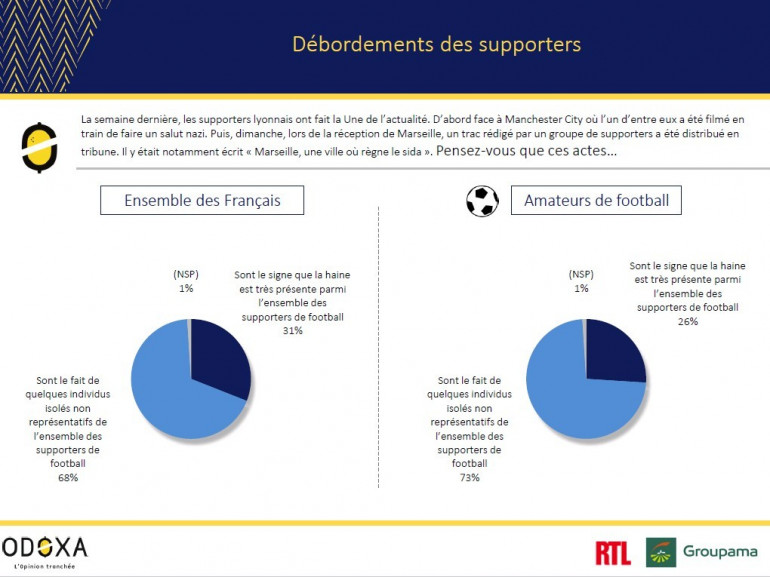 Débordements des supporters

La semaine dernière, les supporters lyonnais ont fait la Une de l'actualité. D'abord face à Manchester City où l'un d'entre eux a été filmé en train de faire un salut nazi. Puis, dimanche, lors de la réception de Marseille, un trac rédigé par un groupe de supporters a été distribué en tribune. Il y était notamment écrit « Marseille, une ville où règne le sida ». Pensez-vous que ces actes…

Ensemble des Français

(NSP) 1%

Sont le signe que la haine est très présente parmi l'ensemble des supporters de football 31%

Sont le fait de quelques individus isolés non représentatifs de l'ensemble des supporters de football 68%

Amateurs de football

(NSP) 1%

Sont le signe que la haine est très présente parmi l'ensemble des supporters de football 26%

Sont le fait de quelques individus isolés non représentatifs de l'ensemble des supporters de football 73%

ODOXA
L'Opinion tranchée

RTL

Groupama